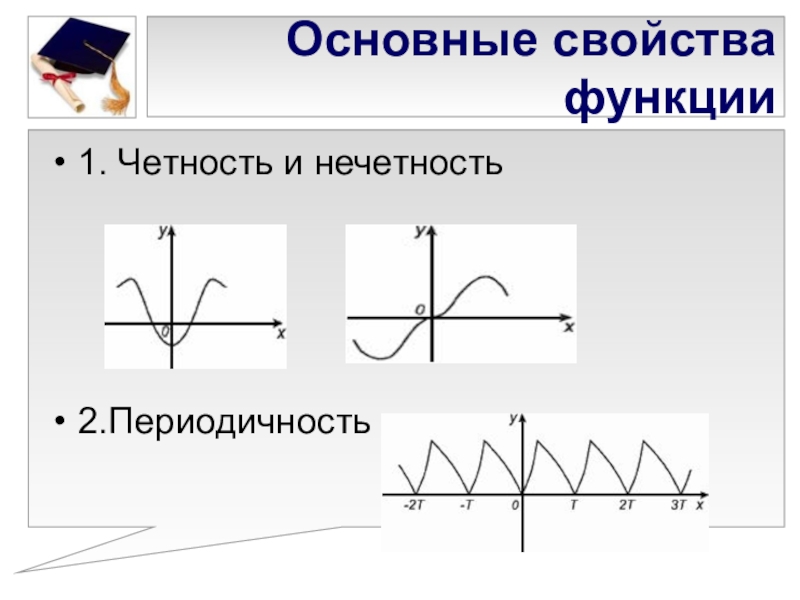 Основные свойства функции

• 1. Четность и нечетность

y
0
x

y
0
x

• 2.Периодичность

y
-2T
-T
0
T
2T
3T
x